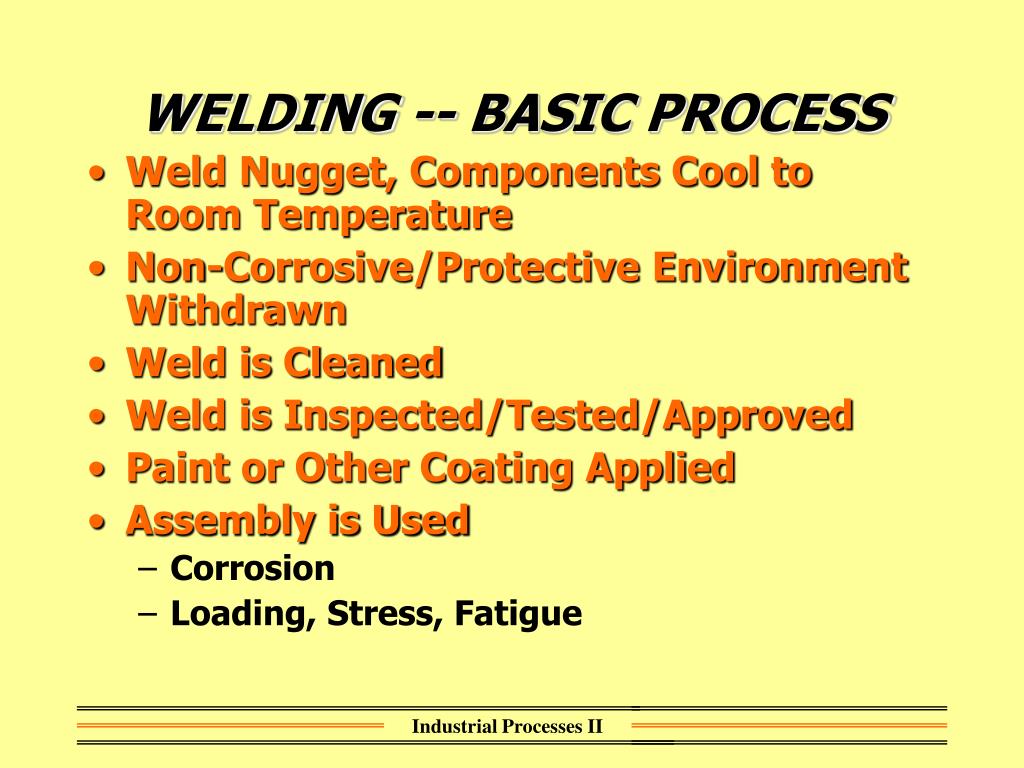 WELDING -- BASIC PROCESS

• Weld Nugget, Components Cool to Room Temperature
• Non-Corrosive/Protective Environment Withdrawn
• Weld is Cleaned
• Weld is Inspected/Tested/Approved
• Paint or Other Coating Applied
• Assembly is Used
– Corrosion
– Loading, Stress, Fatigue

Industrial Processes II